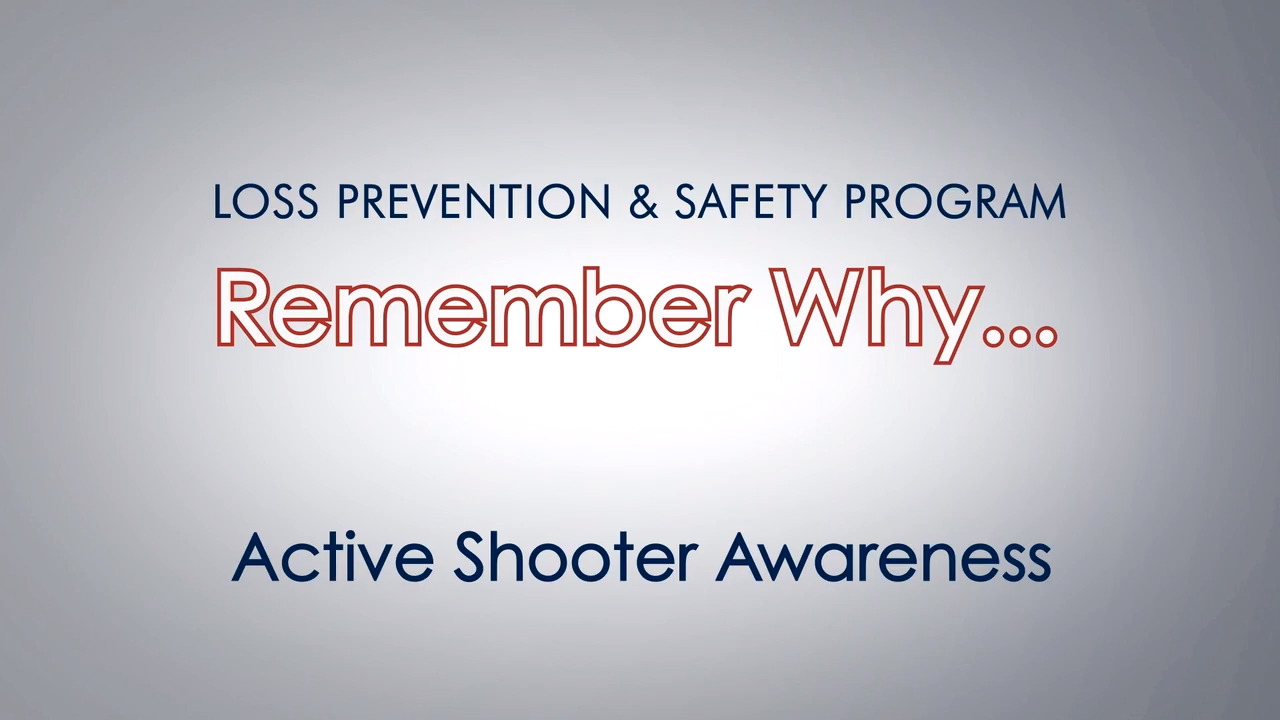 LOSS PREVENTION & SAFETY PROGRAM

Remember Why...

Active Shooter Awareness